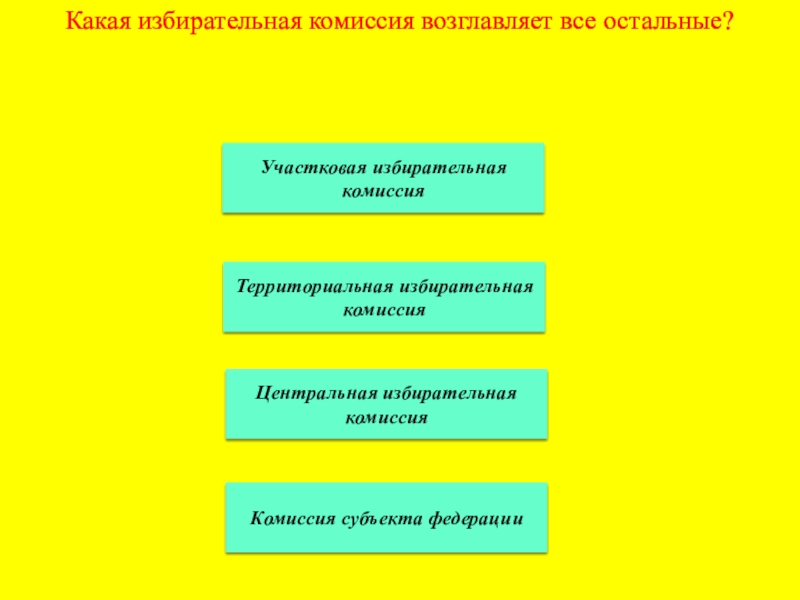 Какая избирательная комиссия возглавляет все остальные?

Участковая избирательная комиссия

Территориальная избирательная комиссия

Центральная избирательная комиссия

Комиссия субъекта федерации